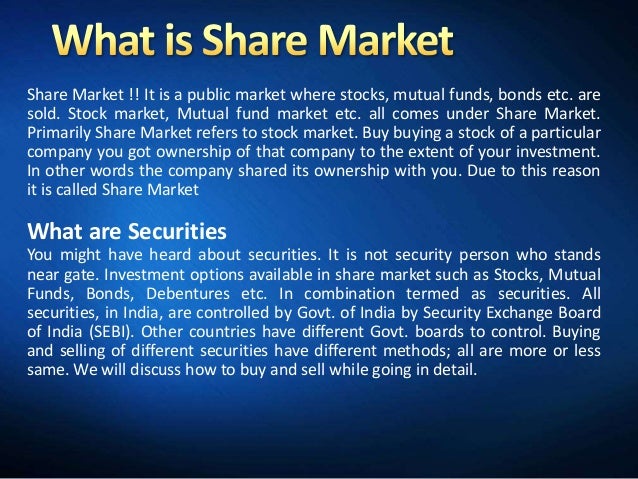 What is Share Market

Share Market !! It is a public market where stocks, mutual funds, bonds etc. are sold. Stock market, Mutual fund market etc. all comes under Share Market. Primarily Share Market refers to stock market. Buy buying a stock of a particular company you got ownership of that company to the extent of your investment. In other words the company shared its ownership with you. Due to this reason it is called Share Market

What are Securities

You might have heard about securities. It is not security person who stands near gate. Investment options available in share market such as Stocks, Mutual Funds, Bonds, Debentures etc. In combination termed as securities. All securities, in India, are controlled by Govt. of India by Security Exchange Board of India (SEBI). Other countries have different Govt. boards to control. Buying and selling of different securities have different methods; all are more or less same. We will discuss how to buy and sell while going in detail.